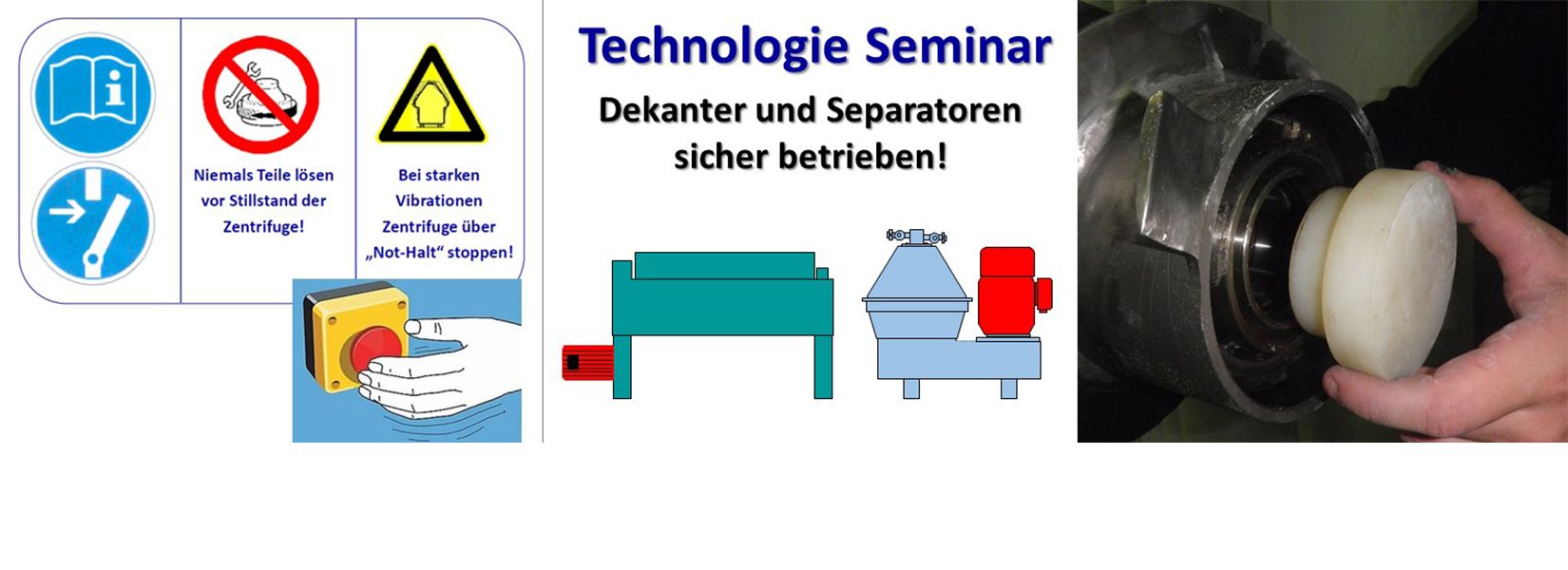 Niemals Teile lösen vor Stillstand der Zentrifuge!

Bei starken Vibrationen Zentrifuge über „Not-Halt“ stoppen!

Technologie Seminar

Dekanter und Separatoren sicher betrieben!